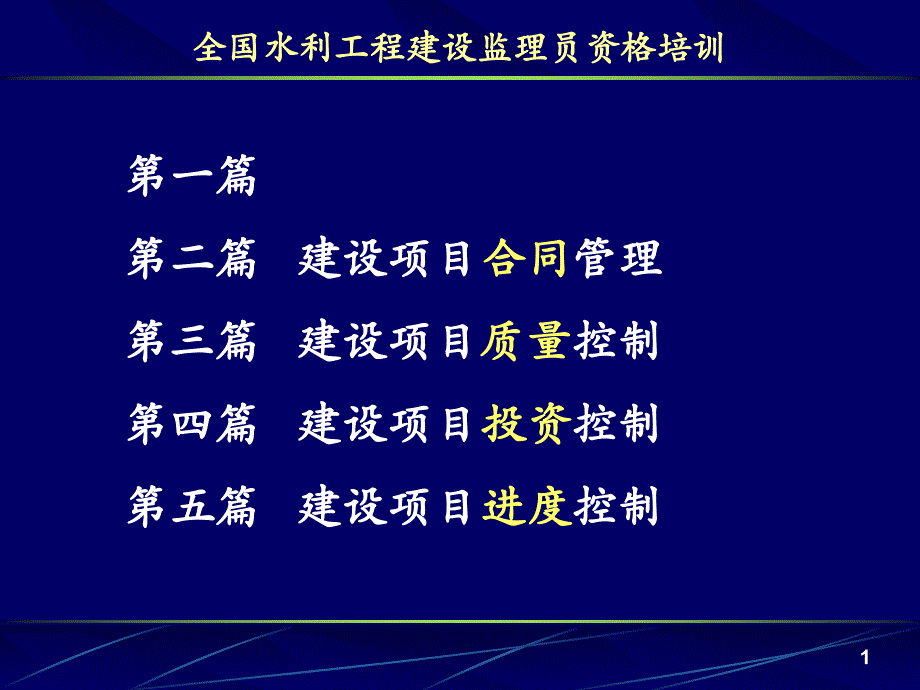 全国水利工程建设监理员资格培训

第一篇

第二篇　建设项目合同管理

第三篇　建设项目质量控制

第四篇　建设项目投资控制

第五篇　建设项目进度控制

1